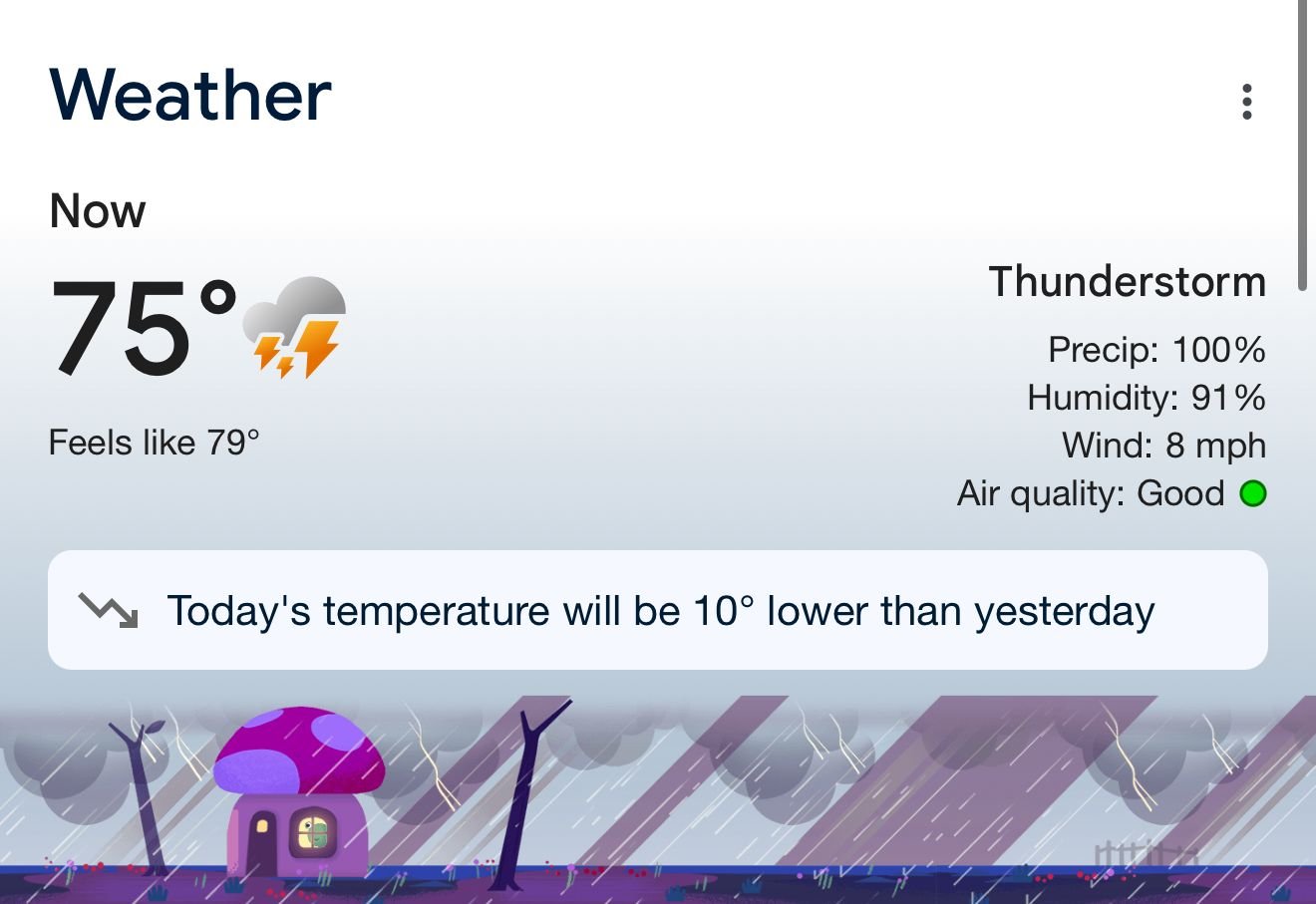 Weather

Now

75°

Feels like 79°

Thunderstorm

Precip: 100%
Humidity: 91%
Wind: 8 mph
Air quality: Good

Today's temperature will be 10° lower than yesterday